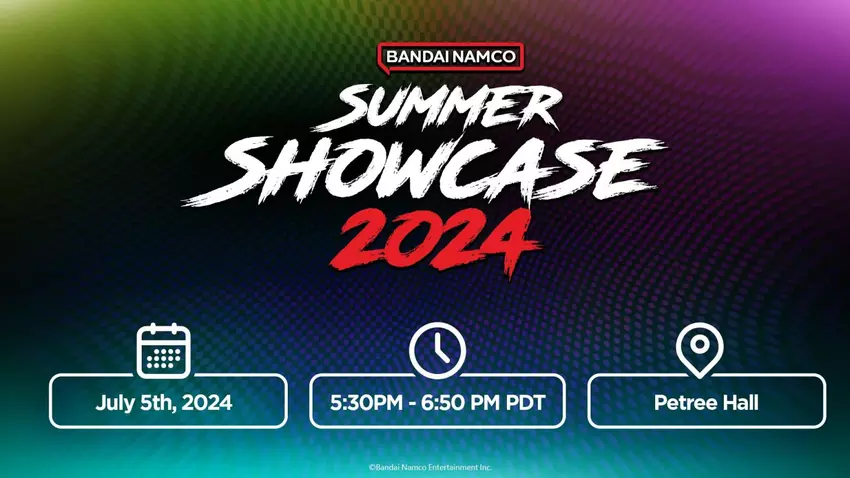 BANDAI NAMCO

SUMMER SHOWCASE 2024

July 5th, 2024

5:30PM - 6:50 PM PDT

Petree Hall

©Bandai Namco Entertainment Inc.